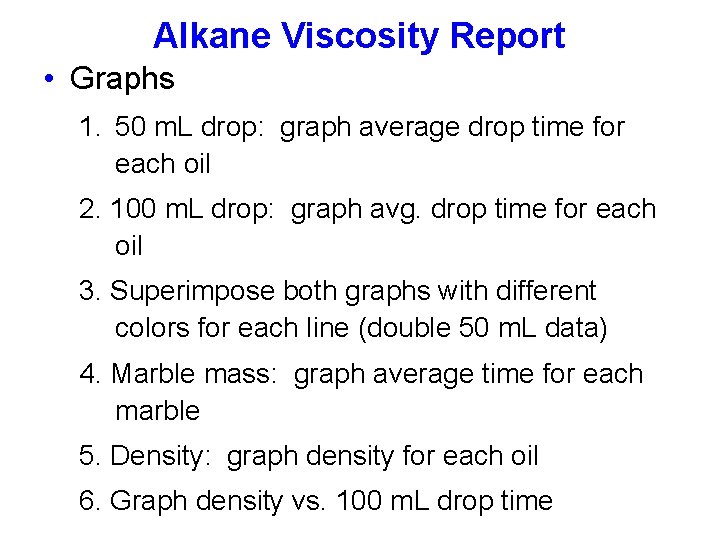 Alkane Viscosity Report

• Graphs

1. 50 mL drop: graph average drop time for each oil

2. 100 mL drop: graph avg. drop time for each oil

3. Superimpose both graphs with different colors for each line (double 50 mL data)

4. Marble mass: graph average time for each marble

5. Density: graph density for each oil

6. Graph density vs. 100 mL drop time